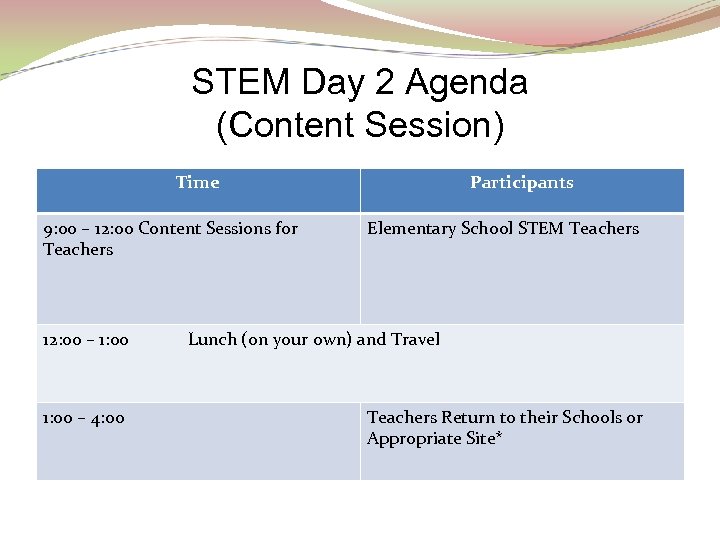 STEM Day 2 Agenda
(Content Session)

| Time | Participants |
|---|---|
| 9:00 – 12:00 Content Sessions for Teachers | Elementary School STEM Teachers |
| 12:00 – 1:00 Lunch (on your own) and Travel | |
| 1:00 – 4:00 | Teachers Return to their Schools or Appropriate Site* |